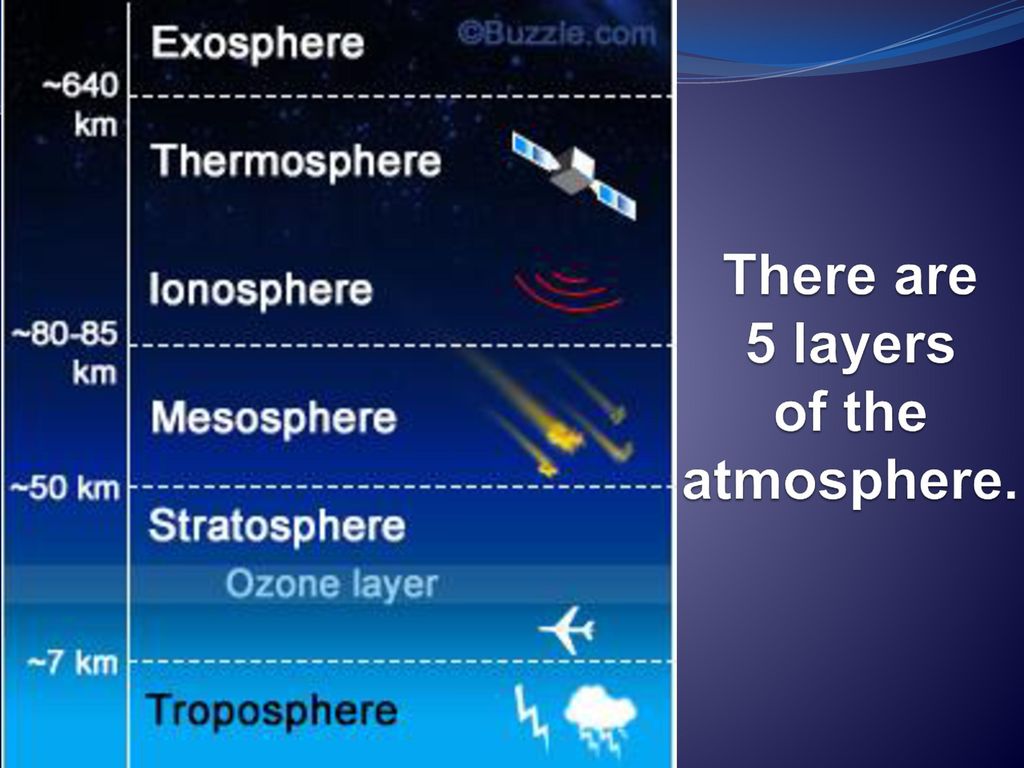 Exosphere
©Buzzle.com
~640 km
Thermosphere
Ionosphere
~80-85 km
Mesosphere
~50 km
Stratosphere
Ozone layer
~7 km
Troposphere

There are 5 layers of the atmosphere.